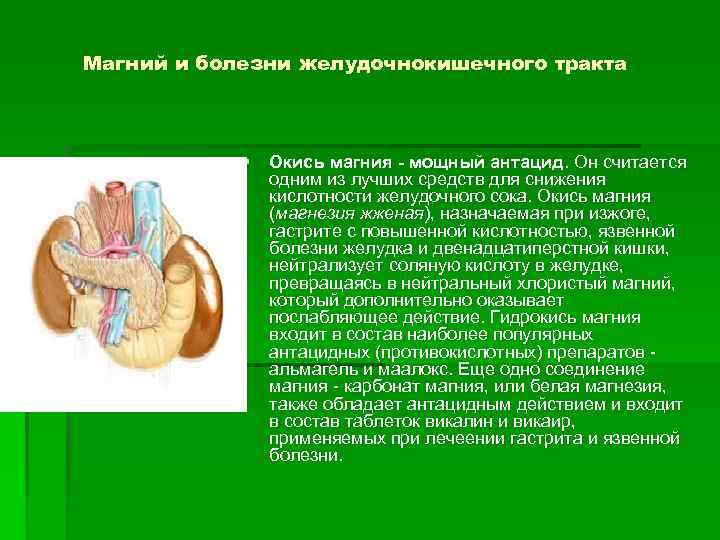 Магний и болезни желудочнокишечного тракта

Окись магния - мощный антацид. Он считается одним из лучших средств для снижения кислотности желудочного сока. Окись магния (магнезия жженая), назначаемая при изжоге, гастрите с повышенной кислотностью, язвенной болезни желудка и двенадцатиперстной кишки, нейтрализует соляную кислоту в желудке, превращаясь в нейтральный хлористый магний, который дополнительно оказывает послабляющее действие. Гидрокись магния входит в состав наиболее популярных антацидных (противокислотных) препаратов - альмагель и маалокс. Еще одно соединение магния - карбонат магния, или белая магнезия, также обладает антацидным действием и входит в состав таблеток викалин и викаир, применяемых при лечеении гастрита и язвенной болезни.